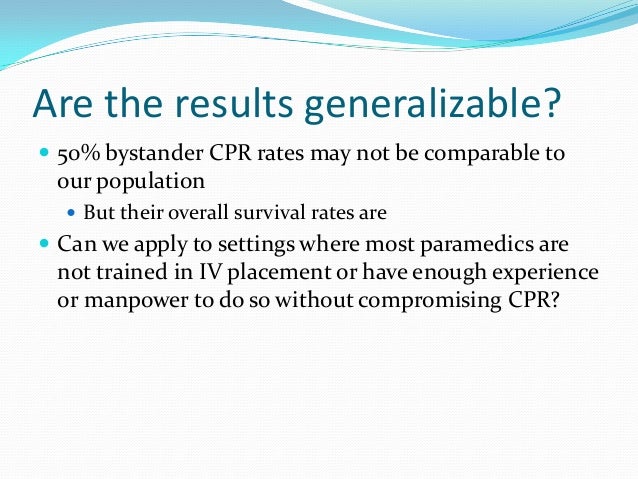 Are the results generalizable?

- 50% bystander CPR rates may not be comparable to our population
  - But their overall survival rates are
- Can we apply to settings where most paramedics are not trained in IV placement or have enough experience or manpower to do so without compromising CPR?